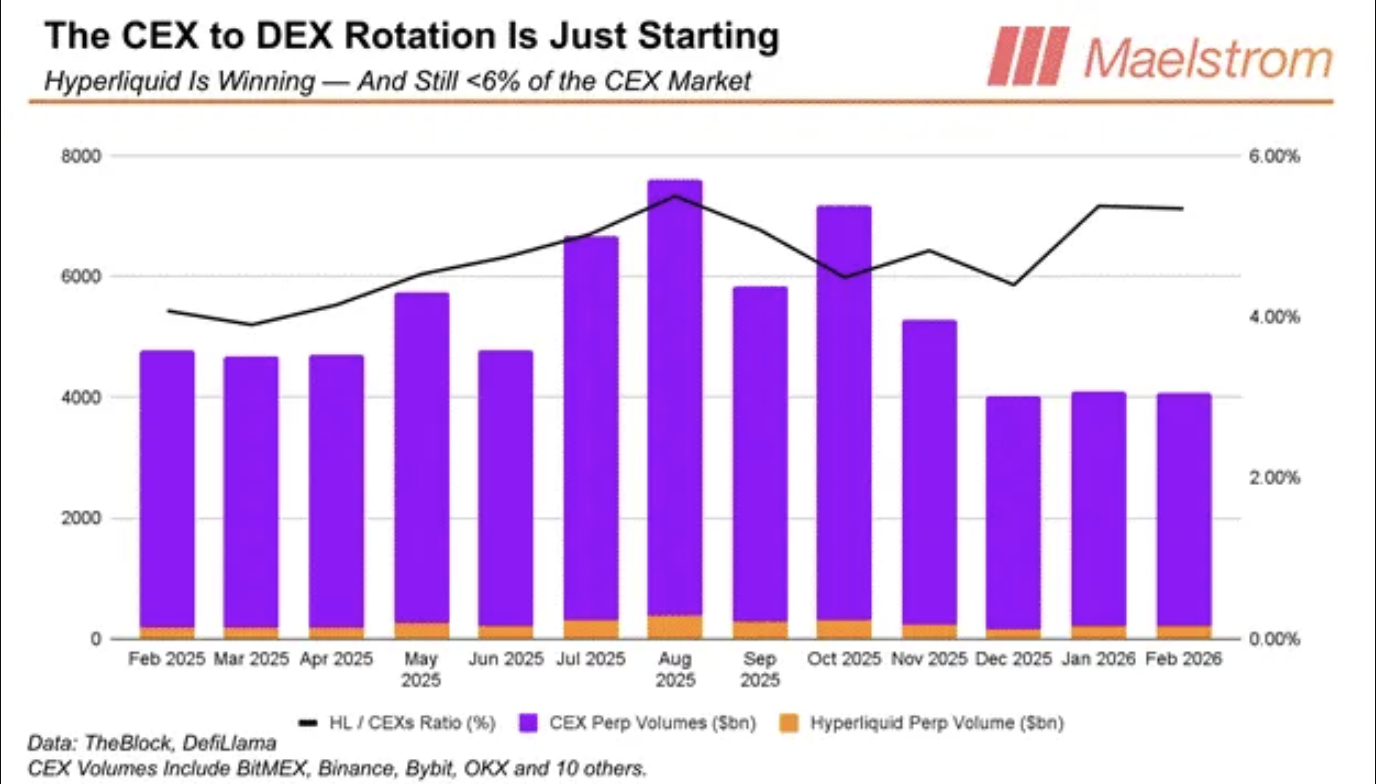 The CEX to DEX Rotation Is Just Starting
Hyperliquid Is Winning — And Still <6% of the CEX Market

Maelstrom

8000
6000
4000
2000
0

6.00%
4.00%
2.00%
0.00%

Feb 2025 Mar 2025 Apr 2025 May 2025 Jun 2025 Jul 2025 Aug 2025 Sep 2025 Oct 2025 Nov 2025 Dec 2025 Jan 2026 Feb 2026

HL / CEXs Ratio (%) CEX Perp Volumes ($bn) Hyperliquid Perp Volume ($bn)

Data: TheBlock, DefiLlama
CEX Volumes Include BitMEX, Binance, Bybit, OKX and 10 others.